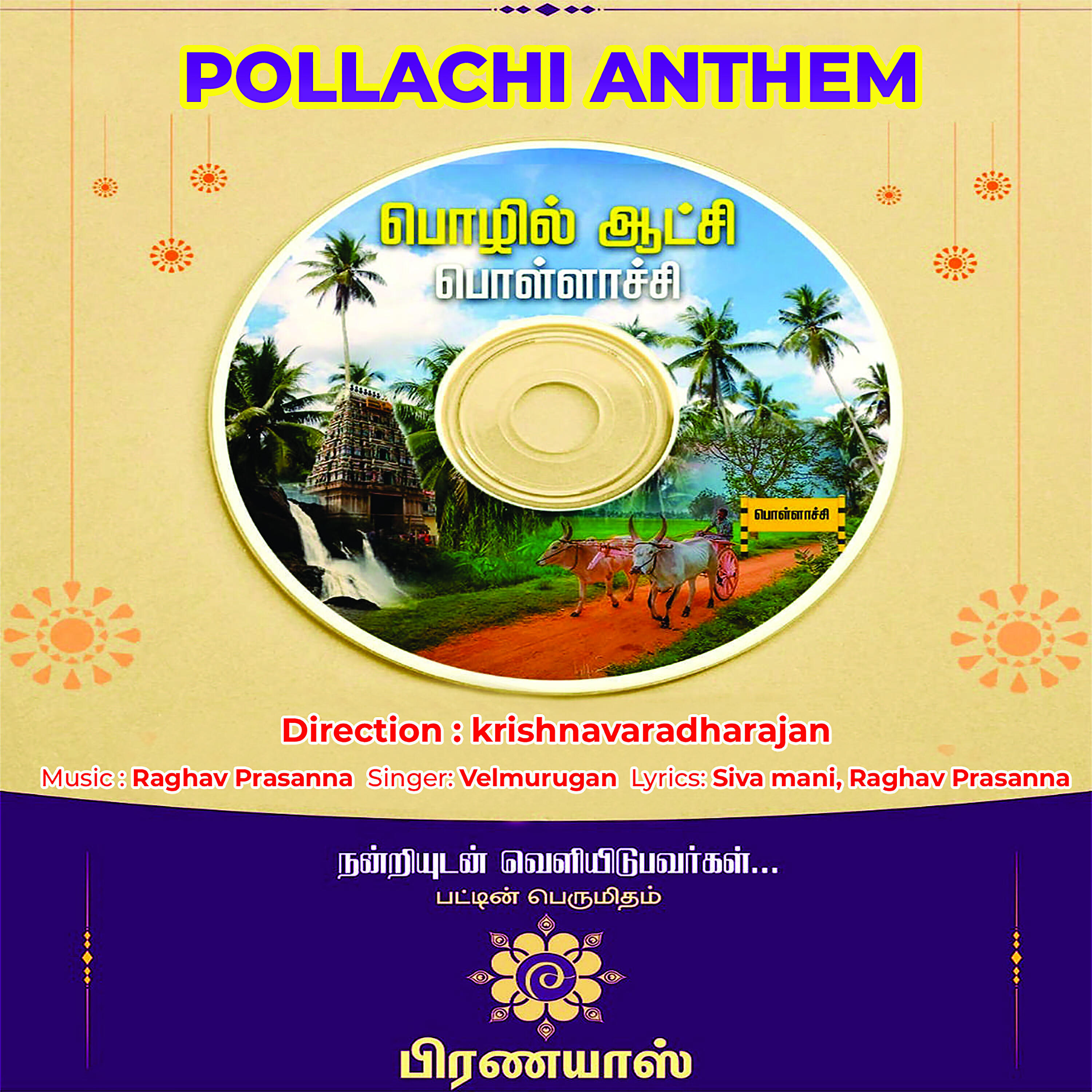 POLLACHI ANTHEM

பொழில் ஆட்சி
பொள்ளாச்சி

பொள்ளாச்சி

Direction : krishnavaradharajan

Music : Raghav Prasanna Singer: Velmurugan Lyrics: Siva mani, Raghav Prasanna

நன்றியுடன் வெளியிடுபவர்கள்...
பட்டின் பெருமிதம்

பிரணயாஸ்